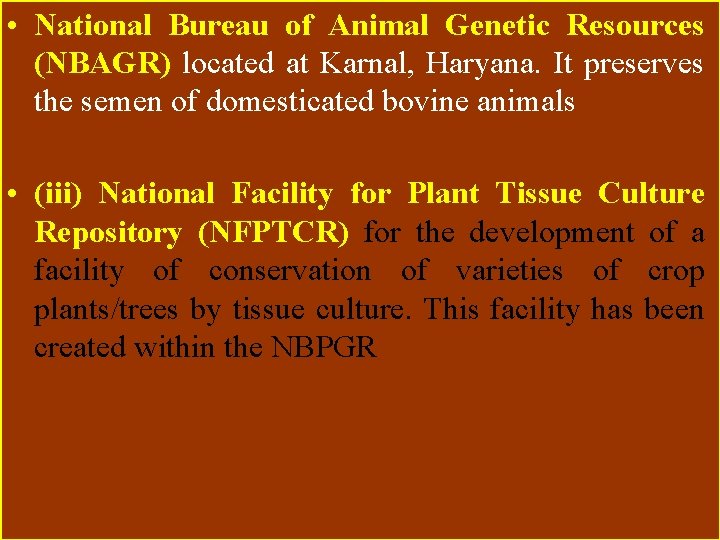 • National Bureau of Animal Genetic Resources (NBAGR) located at Karnal, Haryana. It preserves the semen of domesticated bovine animals

• (iii) National Facility for Plant Tissue Culture Repository (NFPTCR) for the development of a facility of conservation of varieties of crop plants/trees by tissue culture. This facility has been created within the NBPGR